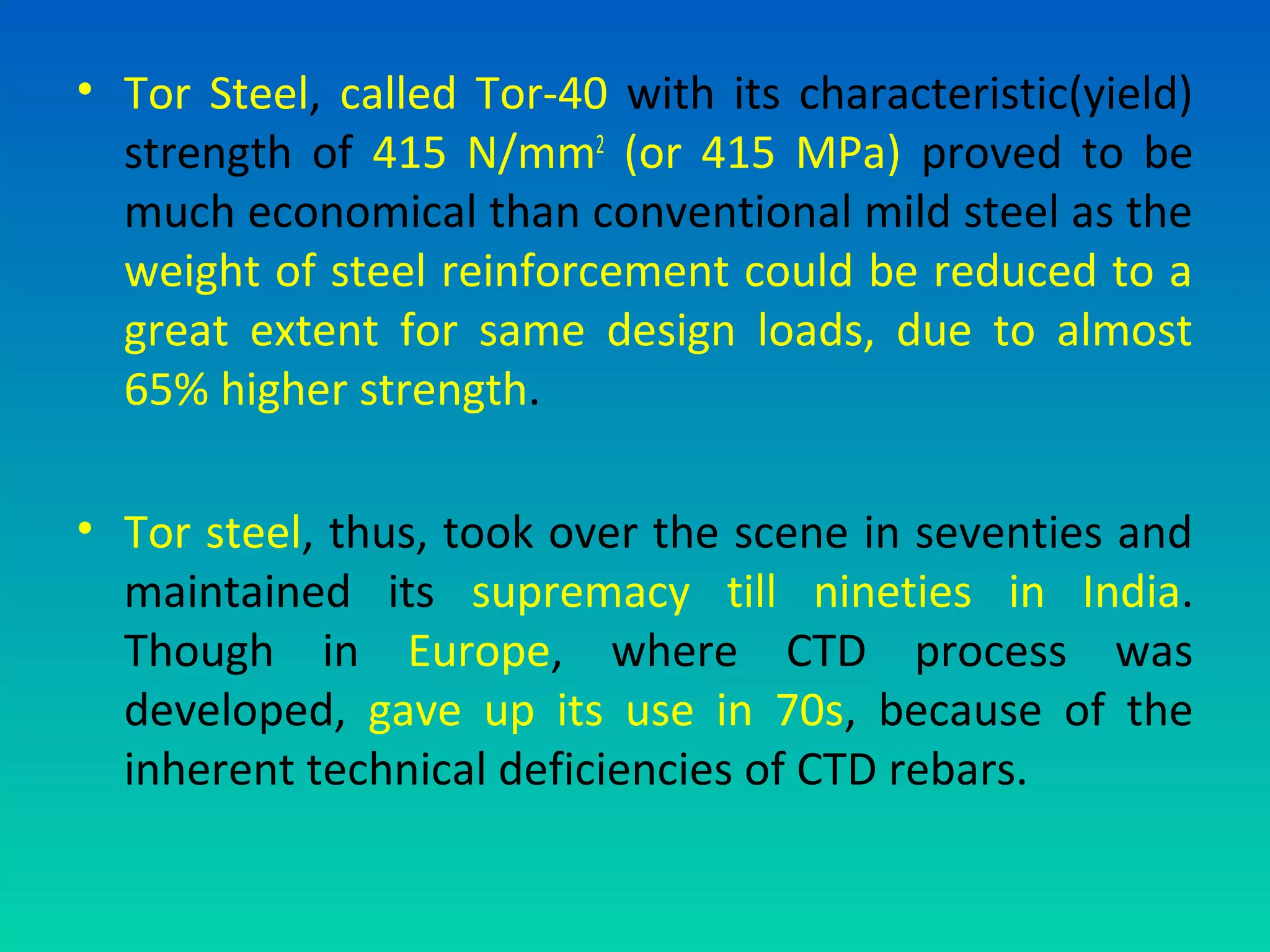 • Tor Steel, called Tor-40 with its characteristic(yield) strength of 415 N/mm$^2$ (or 415 MPa) proved to be much economical than conventional mild steel as the weight of steel reinforcement could be reduced to a great extent for same design loads, due to almost 65% higher strength.

• Tor steel, thus, took over the scene in seventies and maintained its supremacy till nineties in India. Though in Europe, where CTD process was developed, gave up its use in 70s, because of the inherent technical deficiencies of CTD rebars.